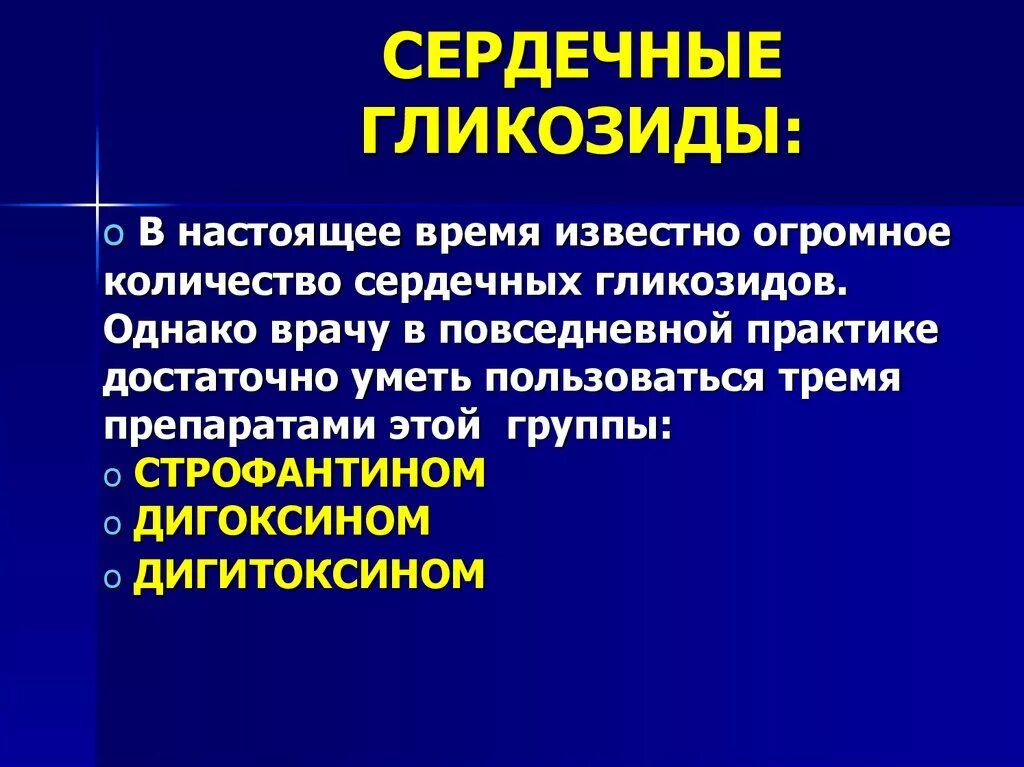 СЕРДЕЧНЫЕ ГЛИКОЗИДЫ:

o В настоящее время известно огромное количество сердечных гликозидов. Однако врачу в повседневной практике достаточно уметь пользоваться тремя препаратами этой группы:
o СТРОФАНТИНОМ
o ДИГОКСИНОМ
o ДИГИТОКСИНОМ